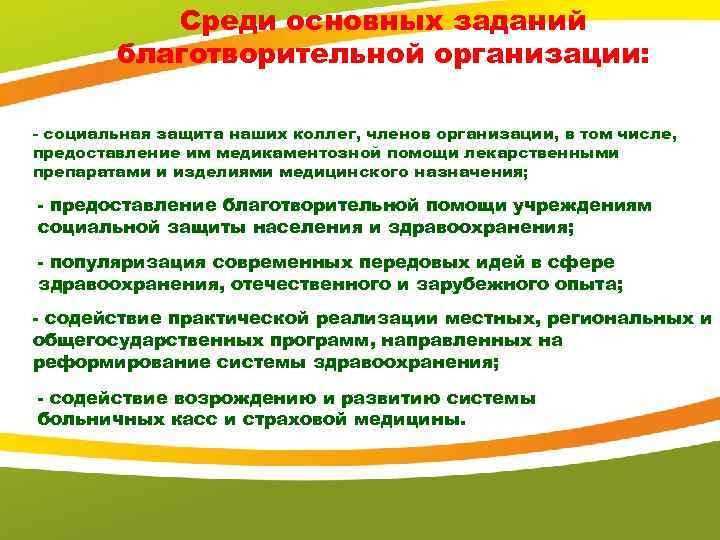 Среди основных заданий благотворительной организации:

- социальная защита наших коллег, членов организации, в том числе, предоставление им медикаментозной помощи лекарственными препаратами и изделиями медицинского назначения;

- предоставление благотворительной помощи учреждениям социальной защиты населения и здравоохранения;

- популяризация современных передовых идей в сфере здравоохранения, отечественного и зарубежного опыта;

- содействие практической реализации местных, региональных и общегосударственных программ, направленных на реформирование системы здравоохранения;

- содействие возрождению и развитию системы больничных касс и страховой медицины.